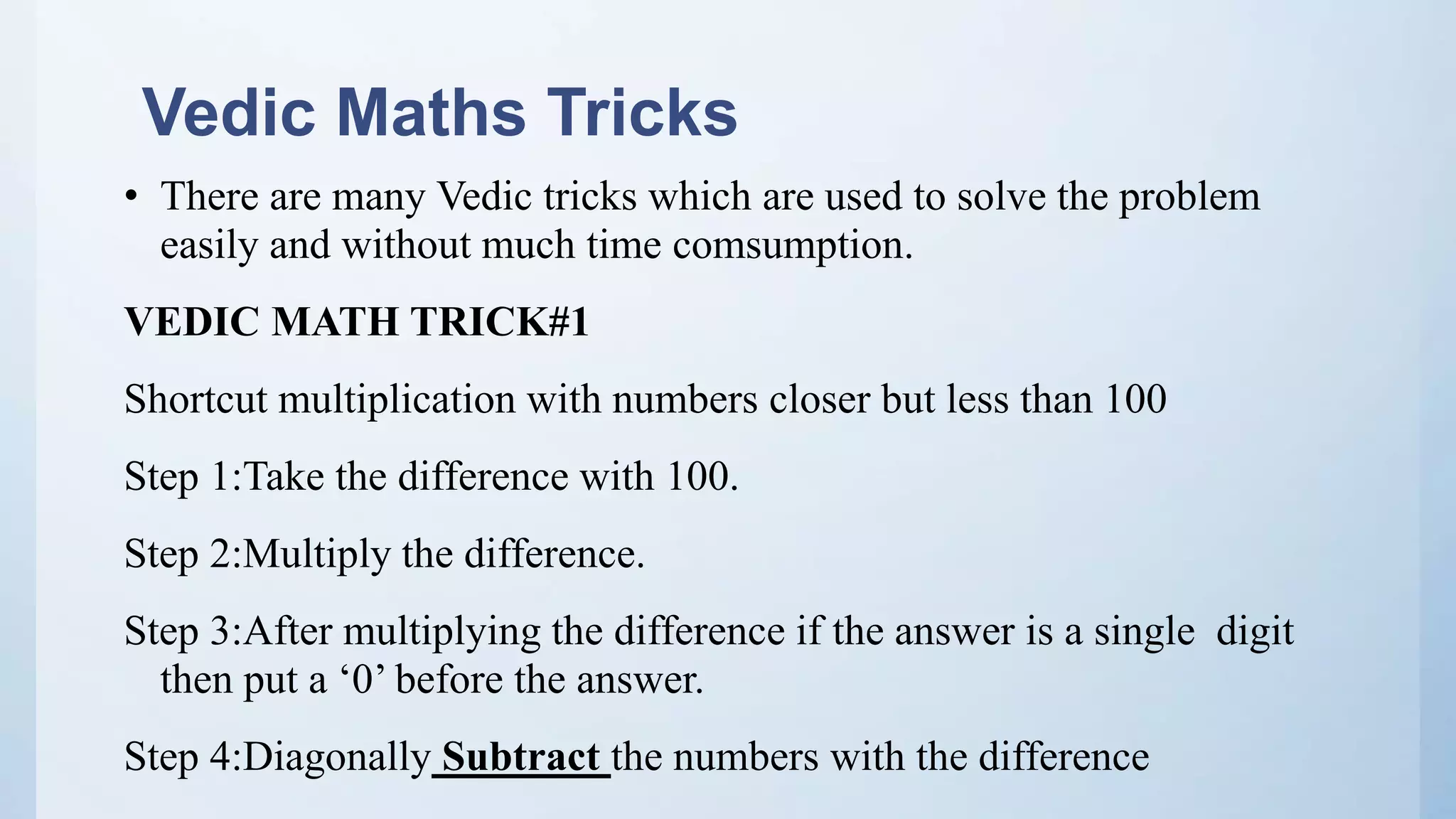 Vedic Maths Tricks

• There are many Vedic tricks which are used to solve the problem easily and without much time comsumption.

VEDIC MATH TRICK#1

Shortcut multiplication with numbers closer but less than 100

Step 1:Take the difference with 100.

Step 2:Multiply the difference.

Step 3:After multiplying the difference if the answer is a single digit then put a ‘0’ before the answer.

Step 4:Diagonally Subtract the numbers with the difference